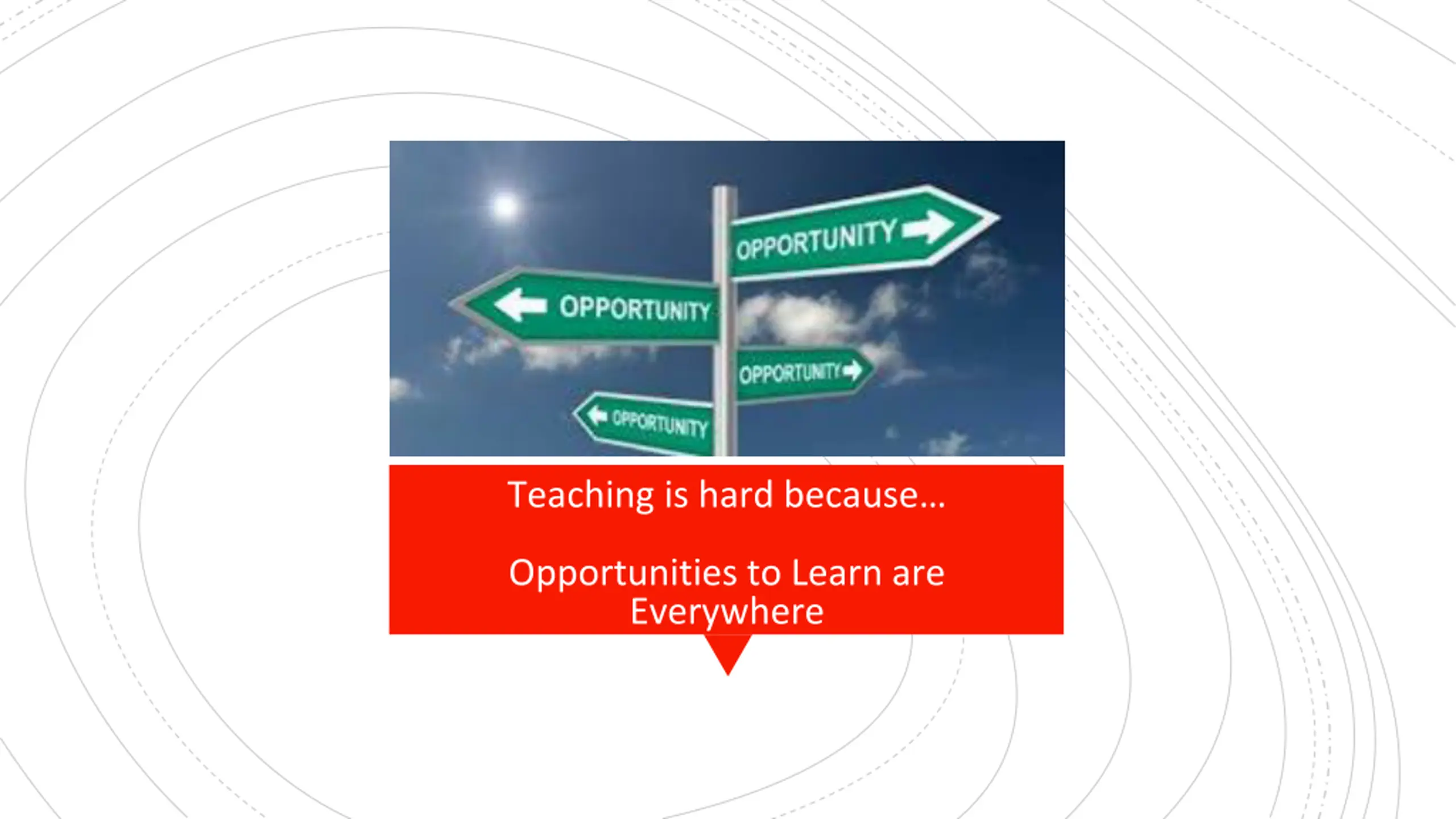 OPPORTUNITY
OPPORTUNITY
OPPORTUNITY
OPPORTUNITY

Teaching is hard because...

Opportunities to Learn are Everywhere